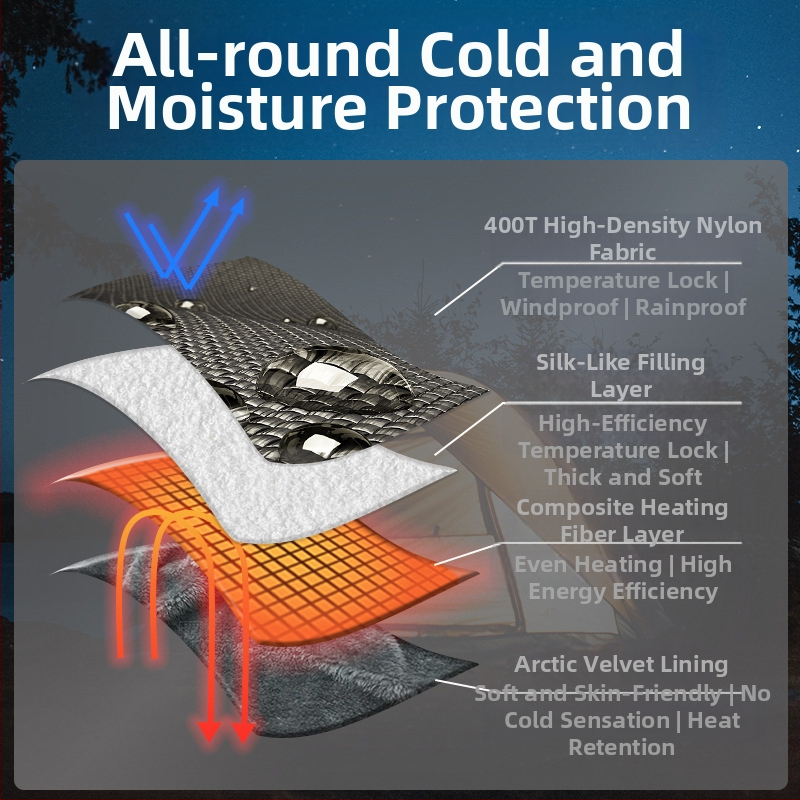 All-round Cold and Moisture Protection

400T High-Density Nylon Fabric

Temperature Lock | Windproof | Rainproof

Silk-Like Filling Layer

High-Efficiency Temperature Lock | Thick and Soft

Composite Heating Fiber Layer

Even Heating | High Energy Efficiency

Arctic Velvet Lining

Soft and Skin-Friendly | No Cold Sensation | Heat Retention